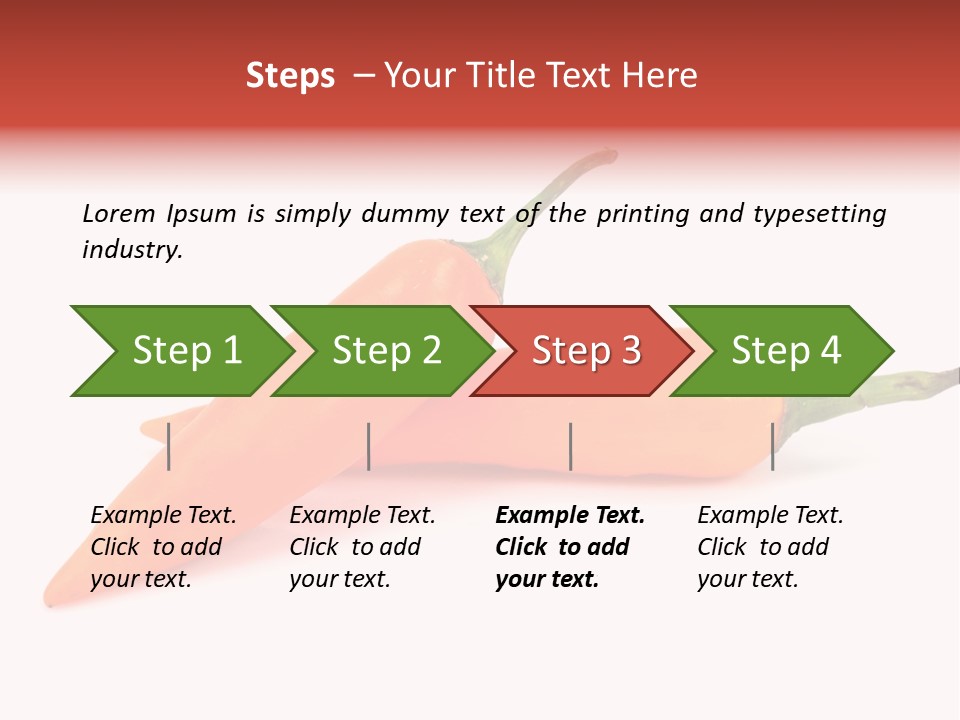 Steps – Your Title Text Here

Lorem Ipsum is simply dummy text of the printing and typesetting industry.

Step 1

Step 2

Step 3

Step 4

Example Text. Click to add your text.

Example Text. Click to add your text.

Example Text. Click to add your text.

Example Text. Click to add your text.